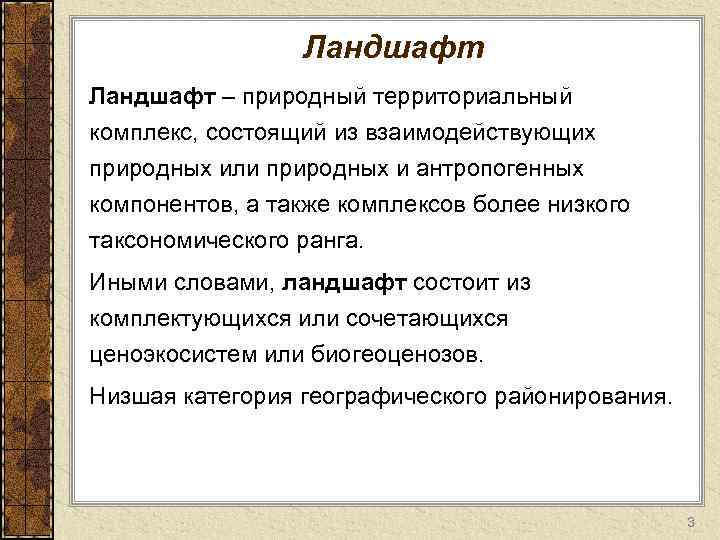 Ландшафт

Ландшафт – природный территориальный комплекс, состоящий из взаимодействующих природных или природных и антропогенных компонентов, а также комплексов более низкого таксономического ранга.

Иными словами, ландшафт состоит из комплектующихся или сочетающихся ценоэкосистем или биогеоценозов.

Низшая категория географического районирования.

3